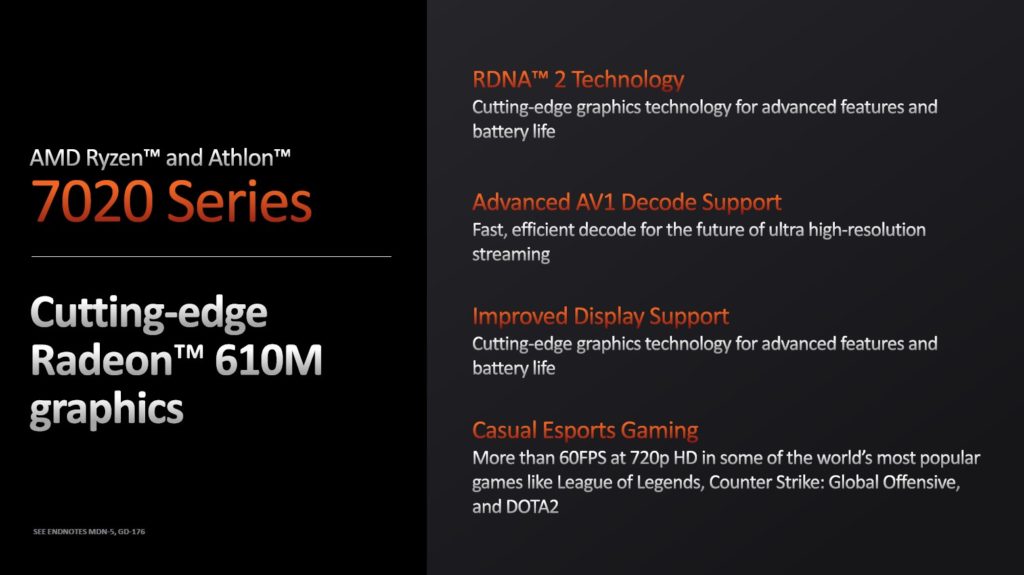 AMD Ryzen™ and Athlon™
7020 Series

Cutting-edge Radeon™ 610M graphics

SEE ENDNOTES MDN-5, GD-176

RDNA™ 2 Technology
Cutting-edge graphics technology for advanced features and battery life

Advanced AV1 Decode Support
Fast, efficient decode for the future of ultra high-resolution streaming

Improved Display Support
Cutting-edge graphics technology for advanced features and battery life

Casual Esports Gaming
More than 60FPS at 720p HD in some of the world's most popular games like League of Legends, Counter Strike: Global Offensive, and DOTA2